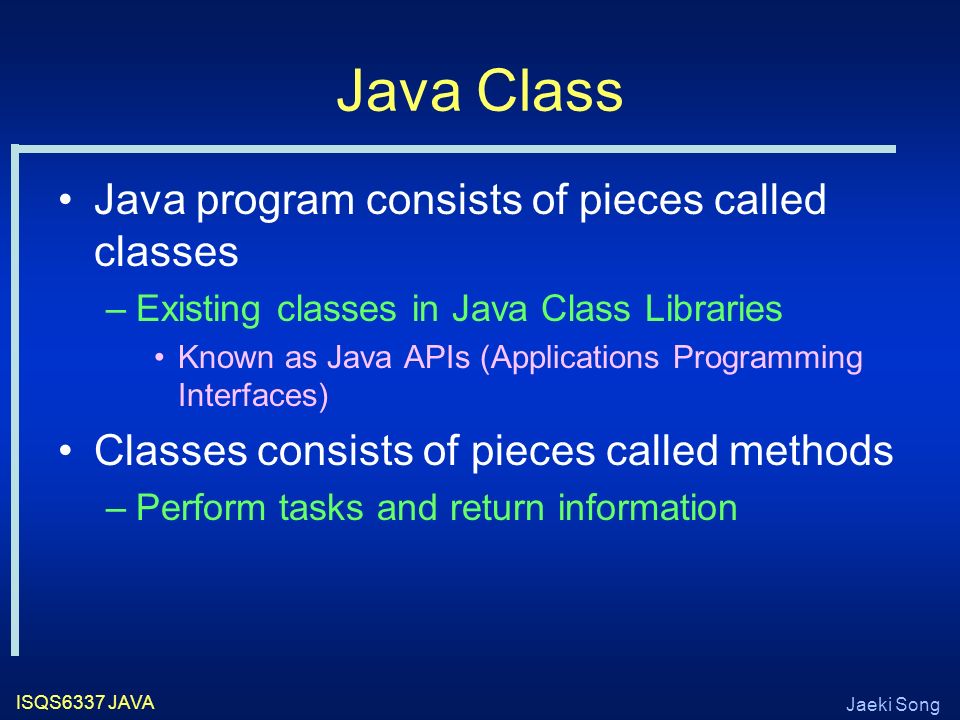 Java Class

• Java program consists of pieces called classes

– Existing classes in Java Class Libraries

• Known as Java APIs (Applications Programming Interfaces)

• Classes consists of pieces called methods

– Perform tasks and return information

ISQS6337 JAVA

Jaeki Song